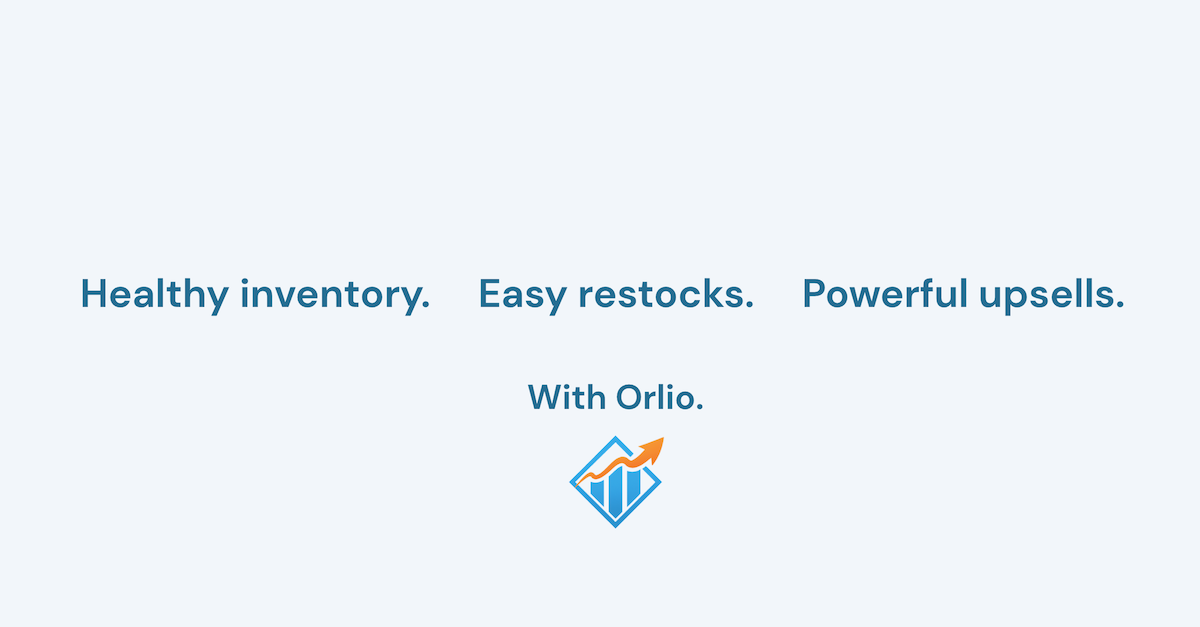 Healthy inventory. Easy restocks. Powerful upsells.

With Orlio.